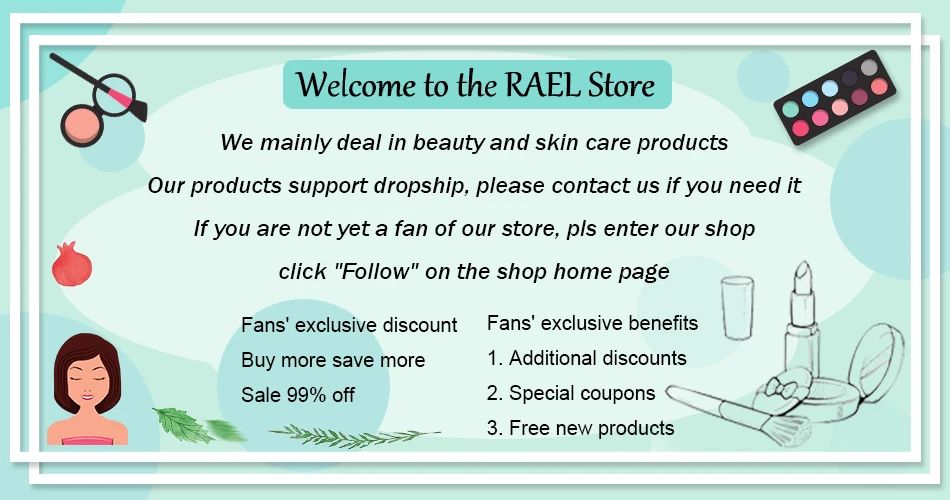 Welcome to the RAEL Store

We mainly deal in beauty and skin care products

Our products support dropship, please contact us if you need it

If you are not yet a fan of our store, pls enter our shop

click "Follow" on the shop home page

Fans' exclusive discount
Buy more save more
Sale 99% off

Fans' exclusive benefits
1. Additional discounts
2. Special coupons
3. Free new products